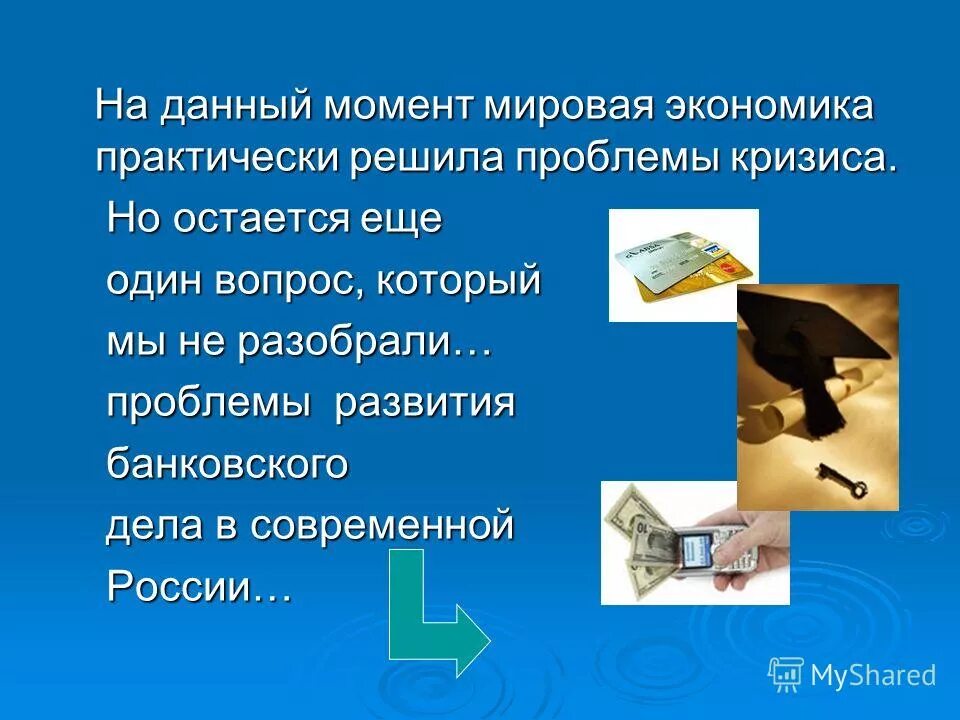 На данный момент мировая экономика практически решила проблемы кризиса.

Но остается еще один вопрос, который мы не разобрали… проблемы развития банковского дела в современной России…

MyShared